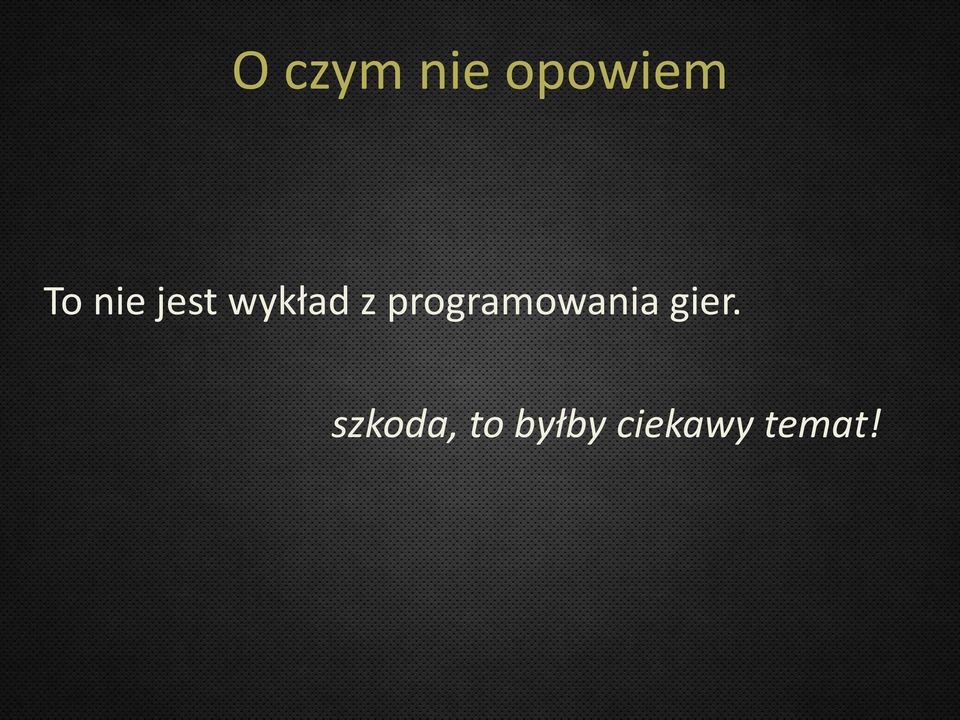 O czym nie opowiem

To nie jest wykład z programowania gier.

szkoda, to byłby ciekawy temat!